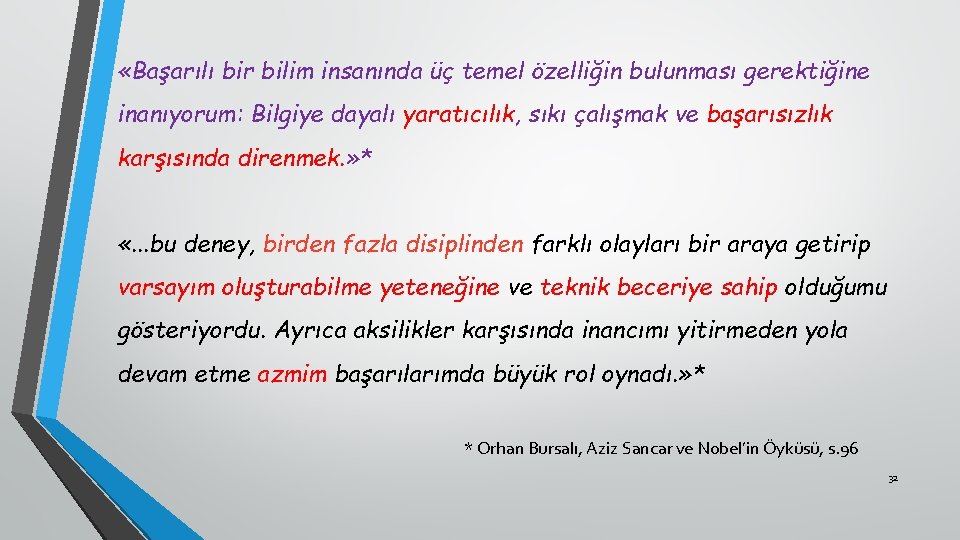 «Başarılı bir bilim insanında üç temel özelliğin bulunması gerektiğine inanıyorum: Bilgiye dayalı yaratıcılık, sıkı çalışmak ve başarısızlık karşısında direnmek.»*

«...bu deney, birden fazla disiplinden farklı olayları bir araya getirip varsayım oluşturabilme yeteneğine ve teknik beceriye sahip olduğumu gösteriyordu. Ayrıca aksilikler karşısında inancımı yitirmeden yola devam etme azmim başarılarımda büyük rol oynadı.»*

* Orhan Bursalı, Aziz Sancar ve Nobel'in Öyküsü, s.96

32